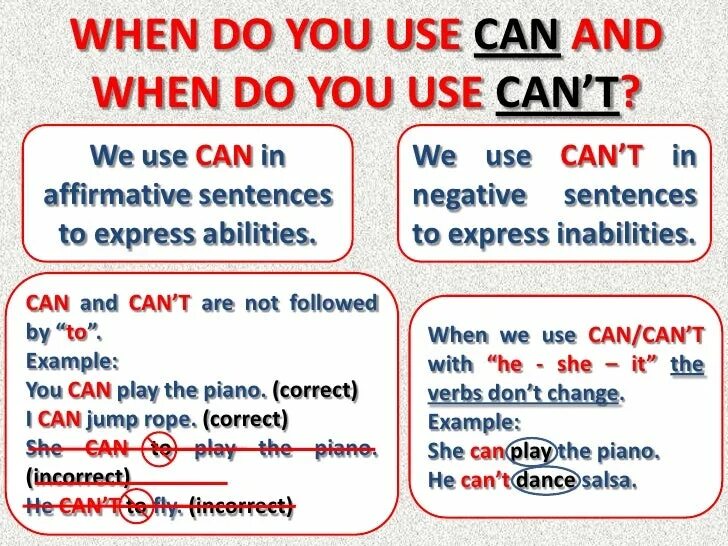 WHEN DO YOU USE CAN AND WHEN DO YOU USE CAN'T?

We use CAN in affirmative sentences to express abilities.

We use CAN'T in negative sentences to express inabilities.

CAN and CAN'T are not followed by "to".
Example:
You CAN play the piano. (correct)
I CAN jump rope. (correct)
She CAN to play the piano. (incorrect)
He CAN'T to fly. (incorrect)

When we use CAN/CAN'T with "he - she – it" the verbs don't change.
Example:
She can play the piano.
He can't dance salsa.